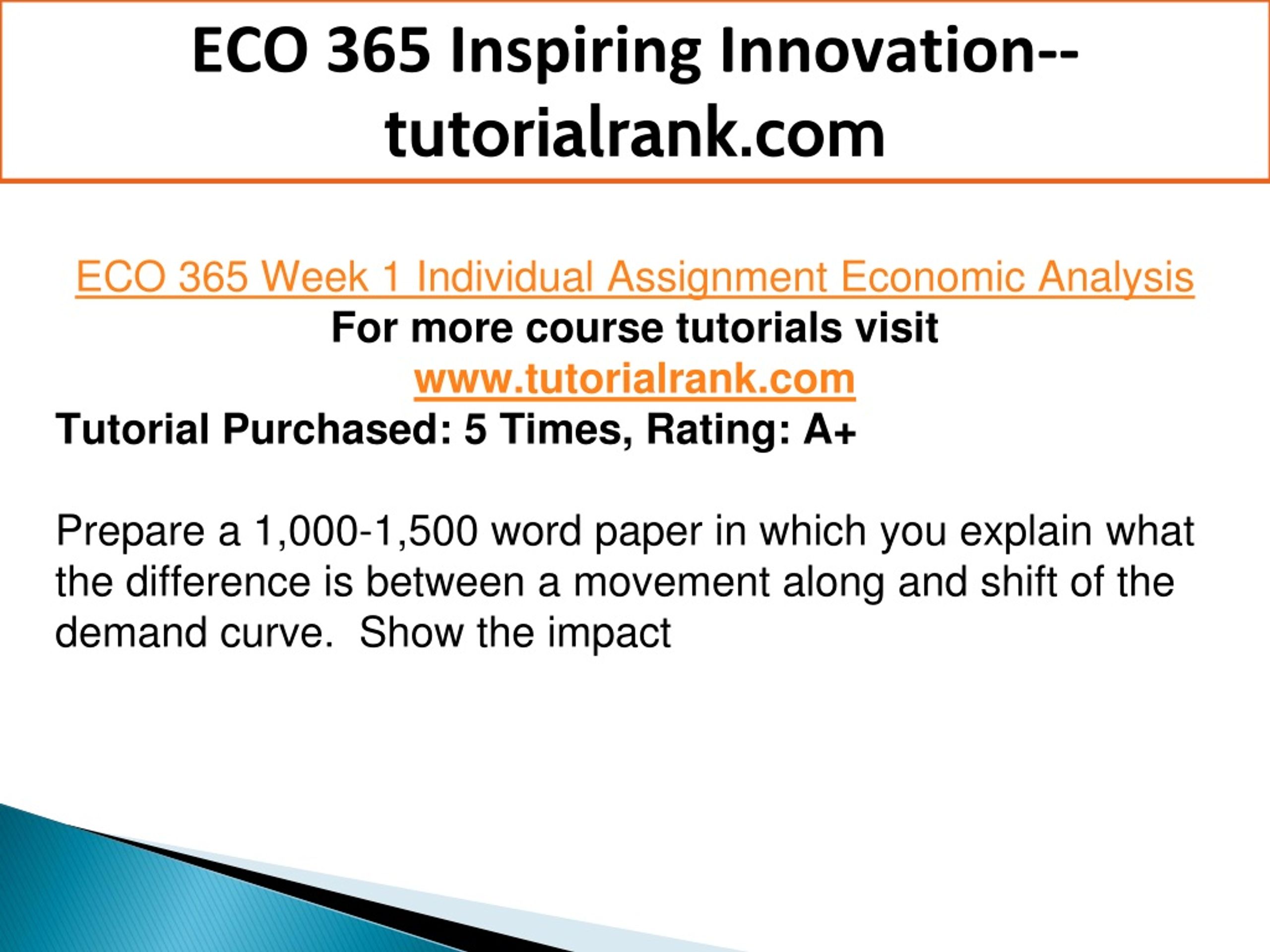 ECO 365 Inspiring Innovation--tutorialrank.com

ECO 365 Week 1 Individual Assignment Economic Analysis
For more course tutorials visit
www.tutorialrank.com
Tutorial Purchased: 5 Times, Rating: A+

Prepare a 1,000-1,500 word paper in which you explain what the difference is between a movement along and shift of the demand curve.  Show the impact